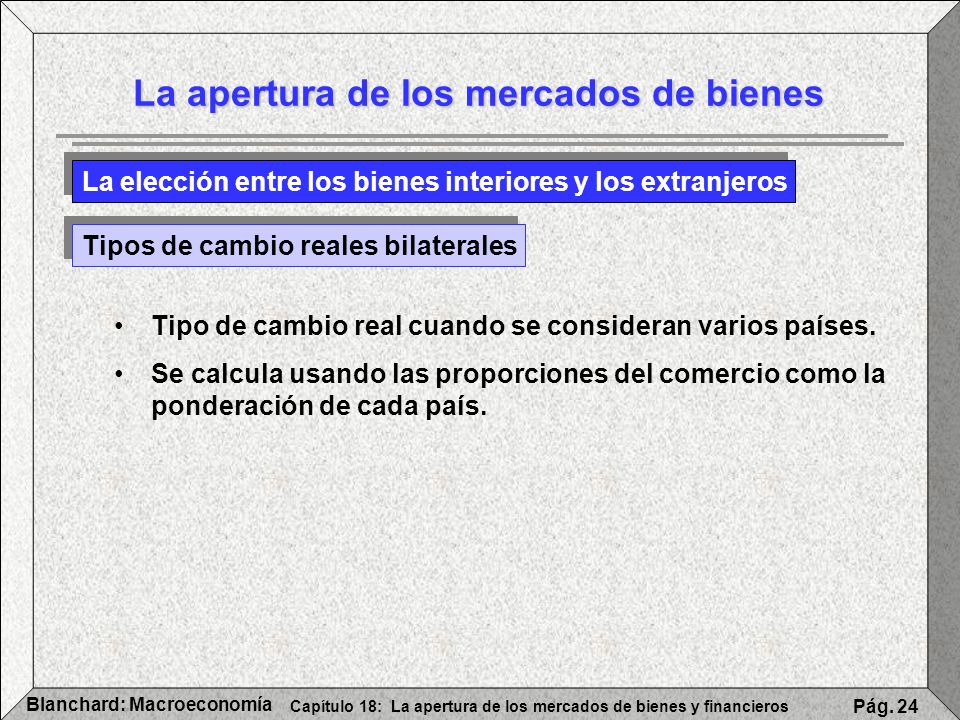 La apertura de los mercados de bienes

La elección entre los bienes interiores y los extranjeros

Tipos de cambio reales bilaterales

• Tipo de cambio real cuando se consideran varios países.

• Se calcula usando las proporciones del comercio como la ponderación de cada país.

Blanchard: Macroeconomía Capítulo 18: La apertura de los mercados de bienes y financieros Pág. 24